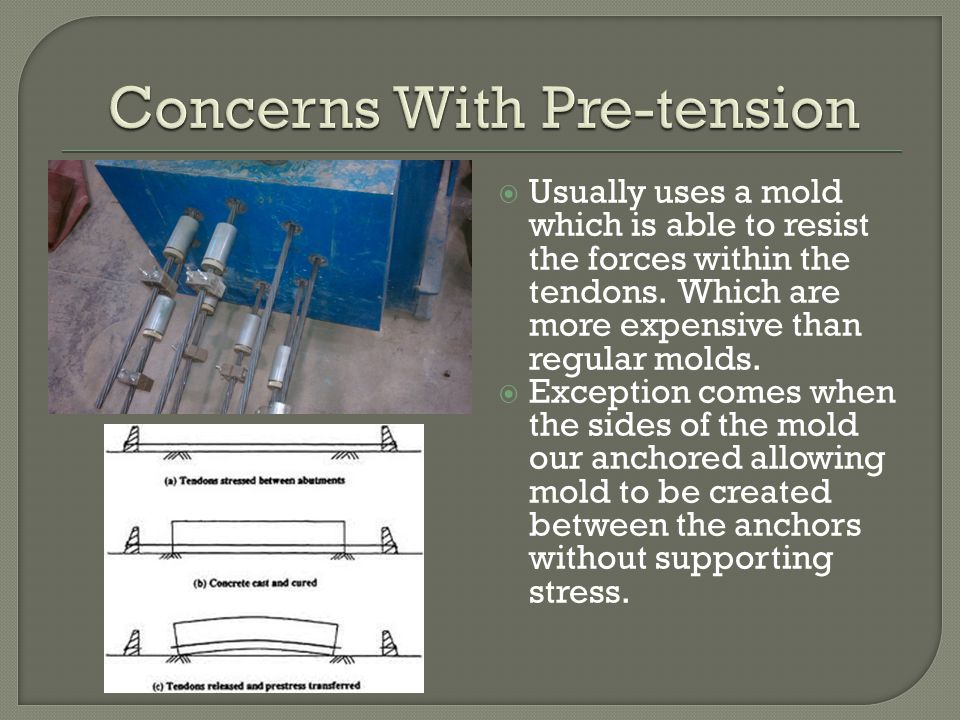 Concerns With Pre-tension

(a) Tendons stressed between abutments

(b) Concrete cast and cured

(c) Tendons released and prestress transferred

Usually uses a mold which is able to resist the forces within the tendons. Which are more expensive than regular molds.

Exception comes when the sides of the mold our anchored allowing mold to be created between the anchors without supporting stress.